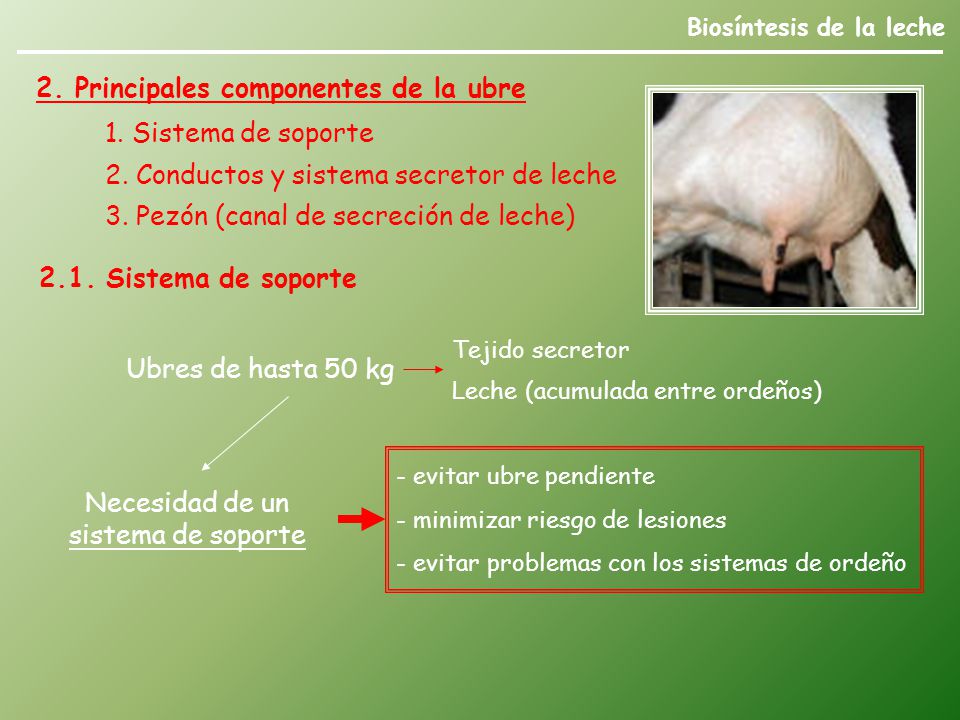 Biosíntesis de la leche

2. Principales componentes de la ubre

1. Sistema de soporte

2. Conductos y sistema secretor de leche

3. Pezón (canal de secreción de leche)

2.1. Sistema de soporte

Ubres de hasta 50 kg

Tejido secretor

Leche (acumulada entre ordeños)

Necesidad de un sistema de soporte

- evitar ubre pendiente

- minimizar riesgo de lesiones

- evitar problemas con los sistemas de ordeño